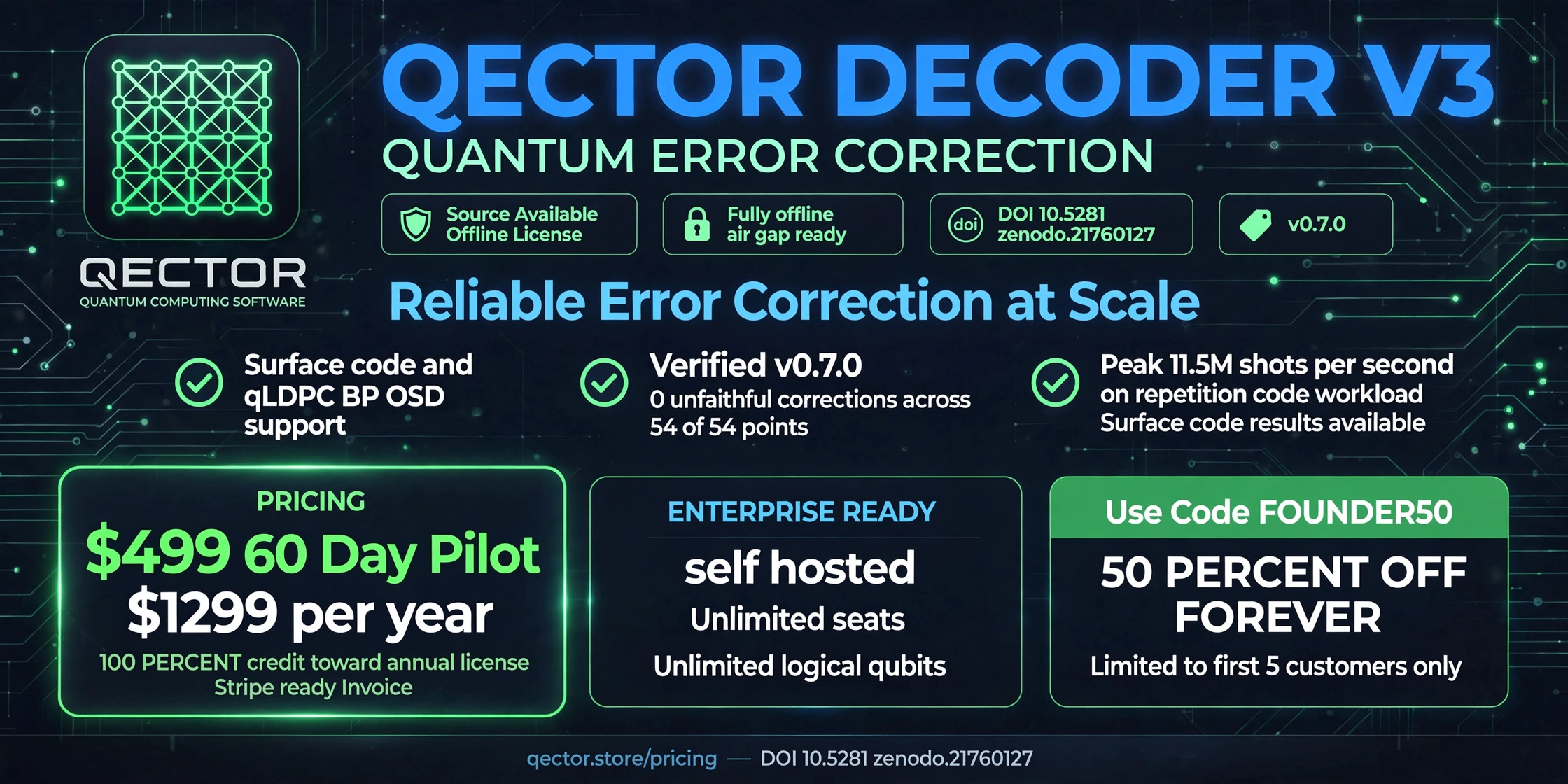 QECTOR
QUANTUM COMPUTING SOFTWARE

QECTOR DECODER V3
QUANTUM ERROR CORRECTION

Source Available Offline License

Fully offline air gap ready

doi DOI 10.5281 zenodo.21760127

v0.7.0

Reliable Error Correction at Scale

Surface code and qLDPC BP OSD support

Verified v0.7.0
0 unfaithful corrections across 54 of 54 points

Peak 11.5M shots per second on repetition code workload
Surface code results available

PRICING
$499 60 Day Pilot
$1299 per year
100 PERCENT credit toward annual license
Stripe ready Invoice

ENTERPRISE READY
self hosted
Unlimited seats
Unlimited logical qubits

Use Code FOUNDER50
50 PERCENT OFF FOREVER
Limited to first 5 customers only

qector.store/pricing — DOI 10.5281 zenodo.21760127